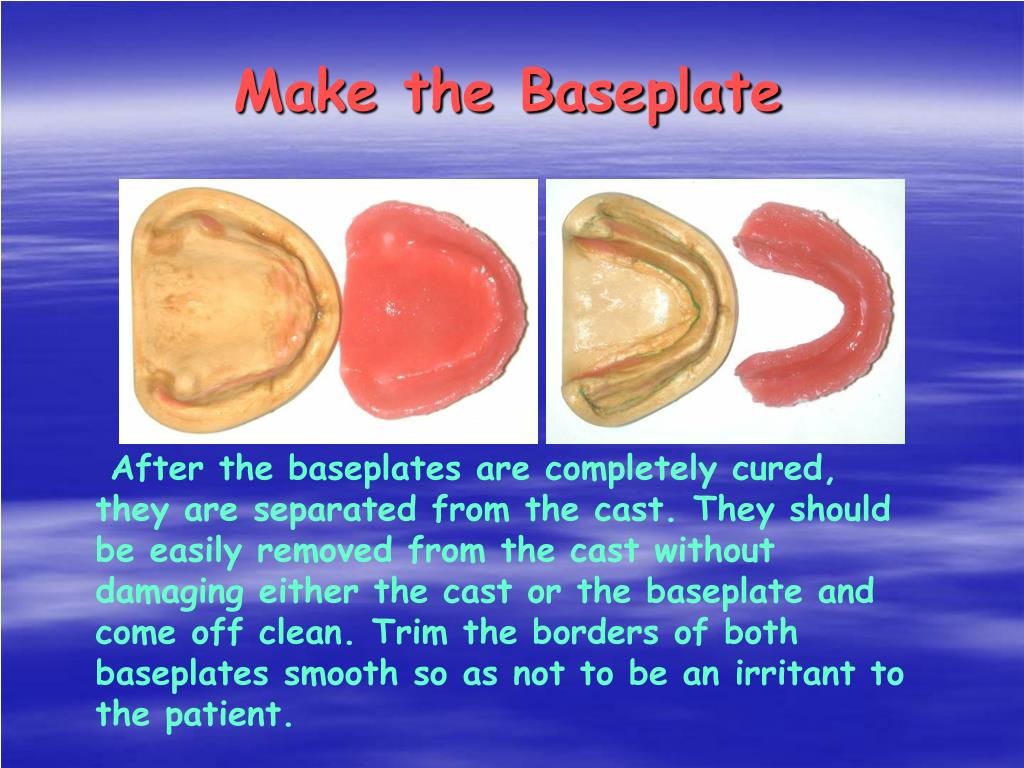 Make the Baseplate

After the baseplates are completely cured, they are separated from the cast. They should be easily removed from the cast without damaging either the cast or the baseplate and come off clean. Trim the borders of both baseplates smooth so as not to be an irritant to the patient.